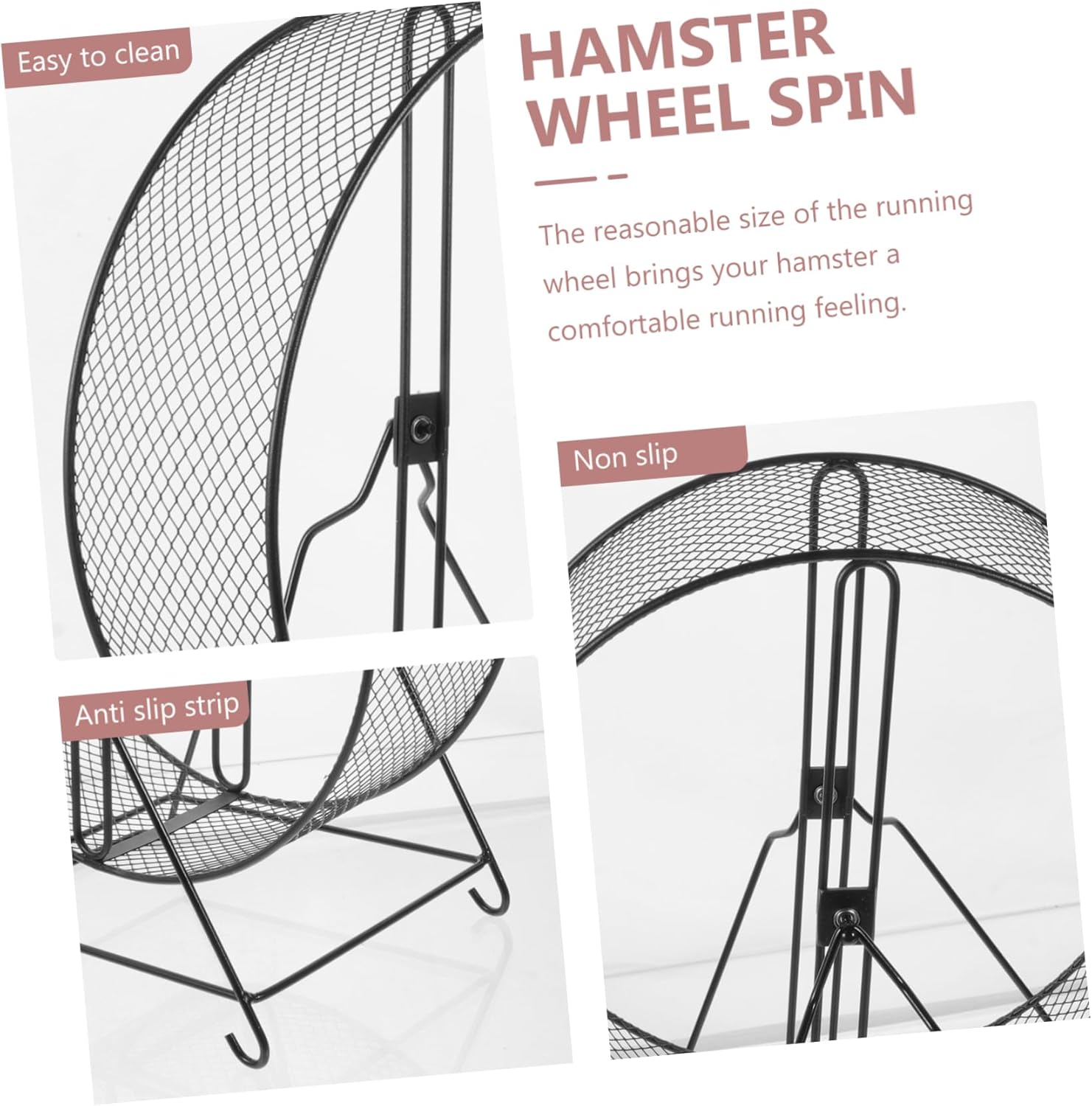 Easy to clean

HAMSTER WHEEL SPIN

The reasonable size of the running wheel brings your hamster a comfortable running feeling.

Non slip

Anti slip strip